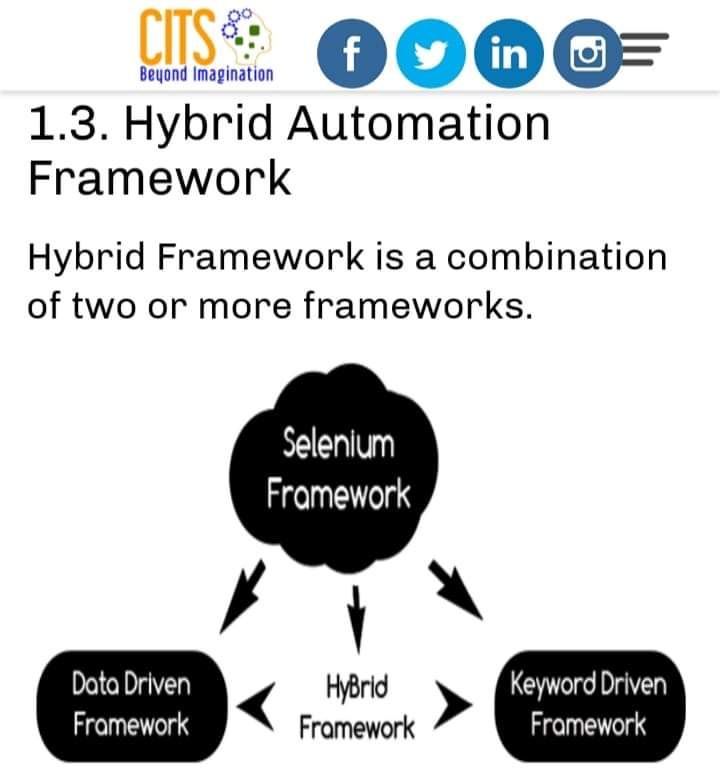 CITS
Beyond Imagination

f in

1.3. Hybrid Automation Framework

Hybrid Framework is a combination of two or more frameworks.

Selenium Framework

Data Driven Framework

HyBrid Framework

Keyword Driven Framework